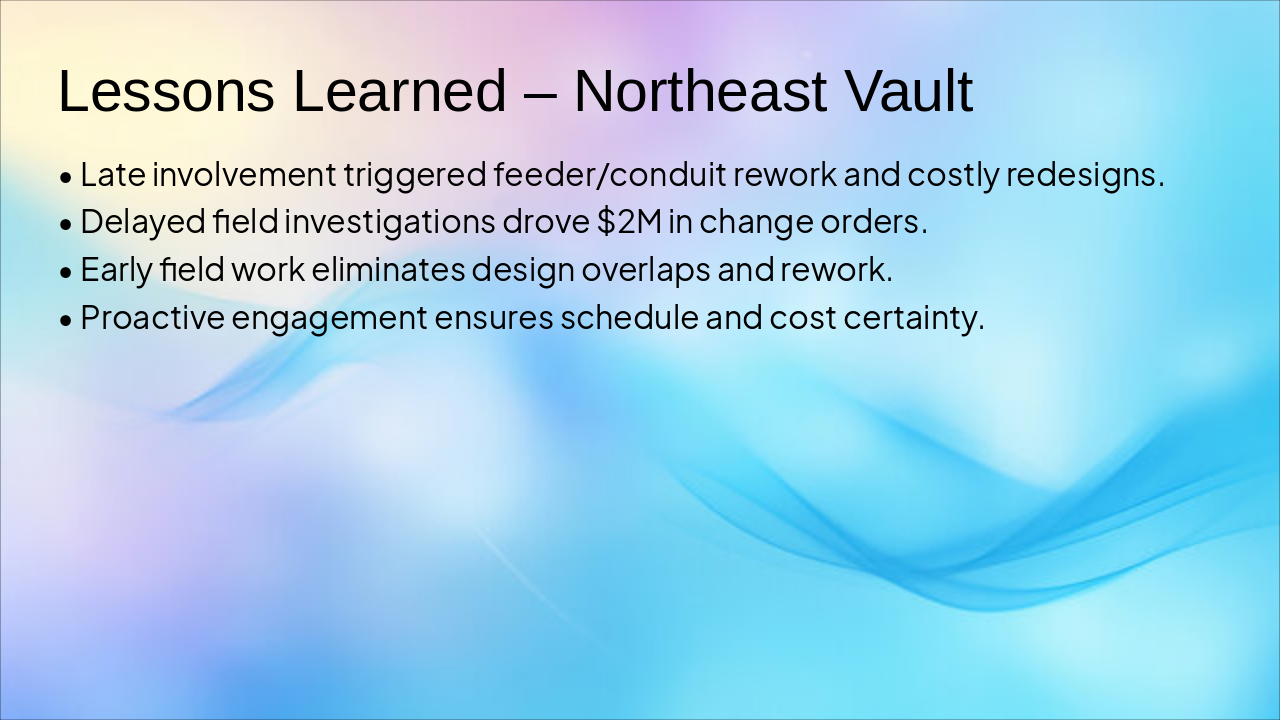 Lessons Learned – Northeast Vault

• Late involvement triggered feeder/conduit rework and costly redesigns.
• Delayed field investigations drove \$2M in change orders.
• Early field work eliminates design overlaps and rework.
• Proactive engagement ensures schedule and cost certainty.